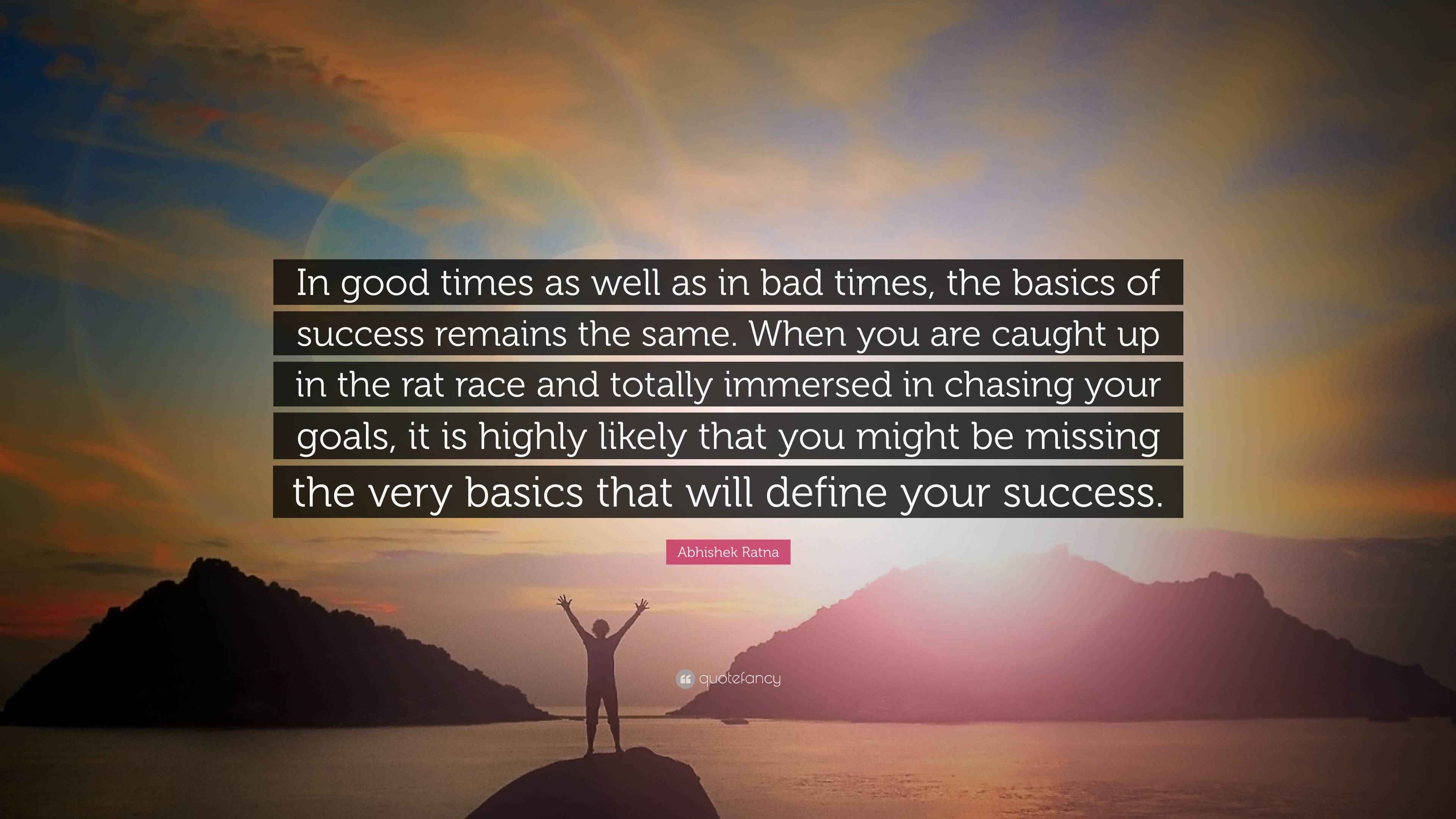 In good times as well as in bad times, the basics of success remains the same. When you are caught up in the rat race and totally immersed in chasing your goals, it is highly likely that you might be missing the very basics that will define your success.

Abhishek Ratna

quotefancy